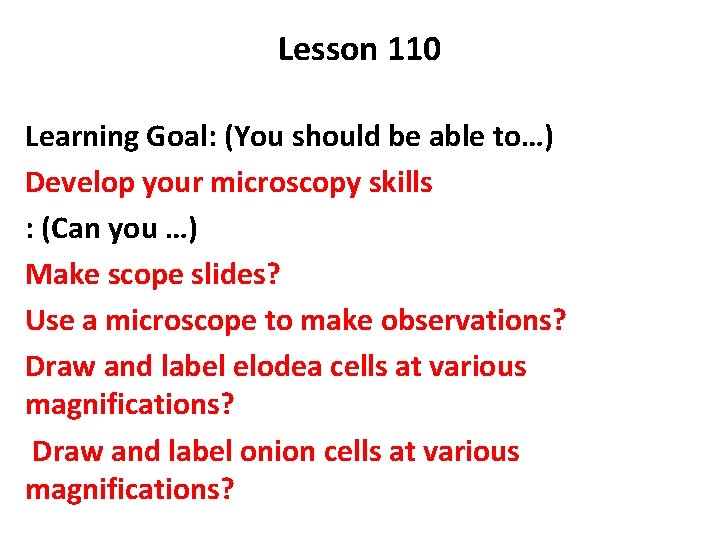 Lesson 110

Learning Goal: (You should be able to…)

Develop your microscopy skills

: (Can you …)

Make scope slides?

Use a microscope to make observations?

Draw and label elodea cells at various magnifications?

Draw and label onion cells at various magnifications?